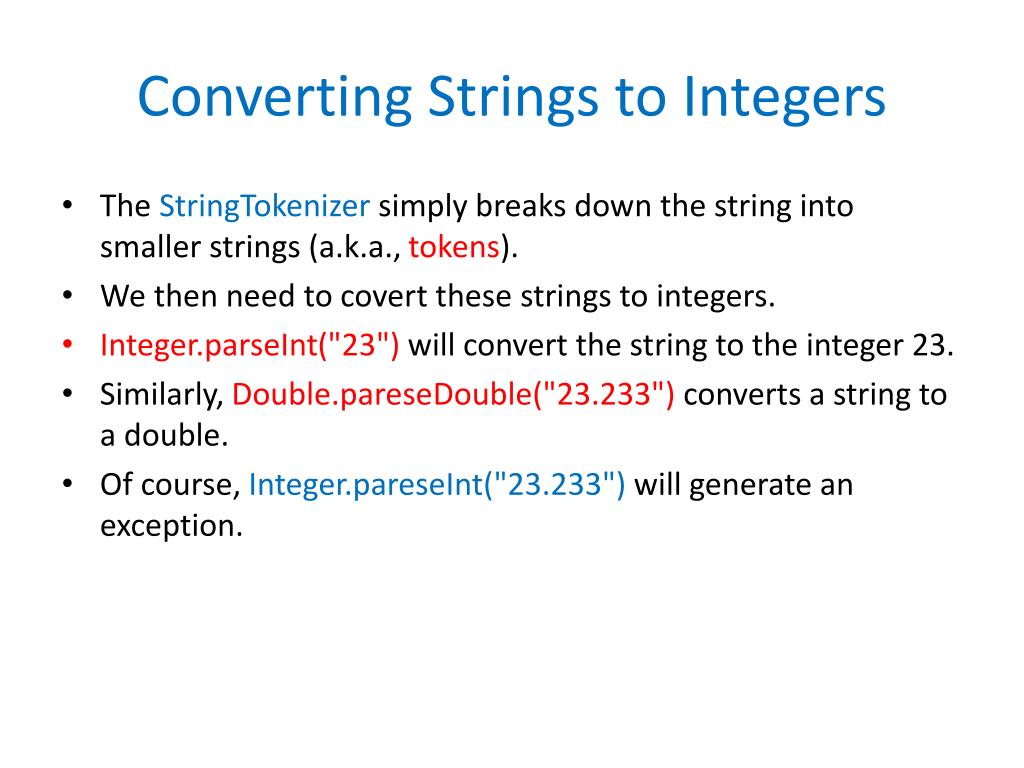 Converting Strings to Integers

• The StringTokenizer simply breaks down the string into smaller strings (a.k.a., tokens).
• We then need to covert these strings to integers.
• Integer.parseInt("23") will convert the string to the integer 23.
• Similarly, Double.pareseDouble("23.233") converts a string to a double.
• Of course, Integer.pareseInt("23.233") will generate an exception.